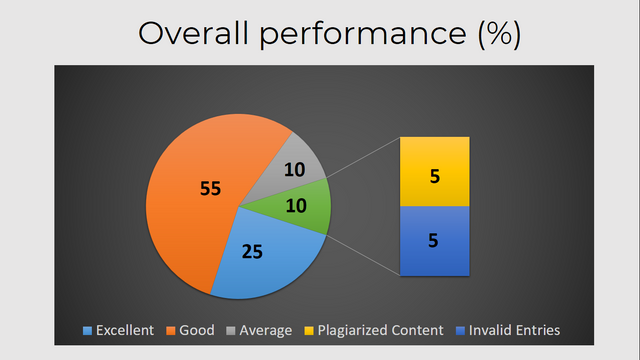 Overall performance (%)

55

10

10

25

5

5

Excellent Good Average Plagiarized Content Invalid Entries